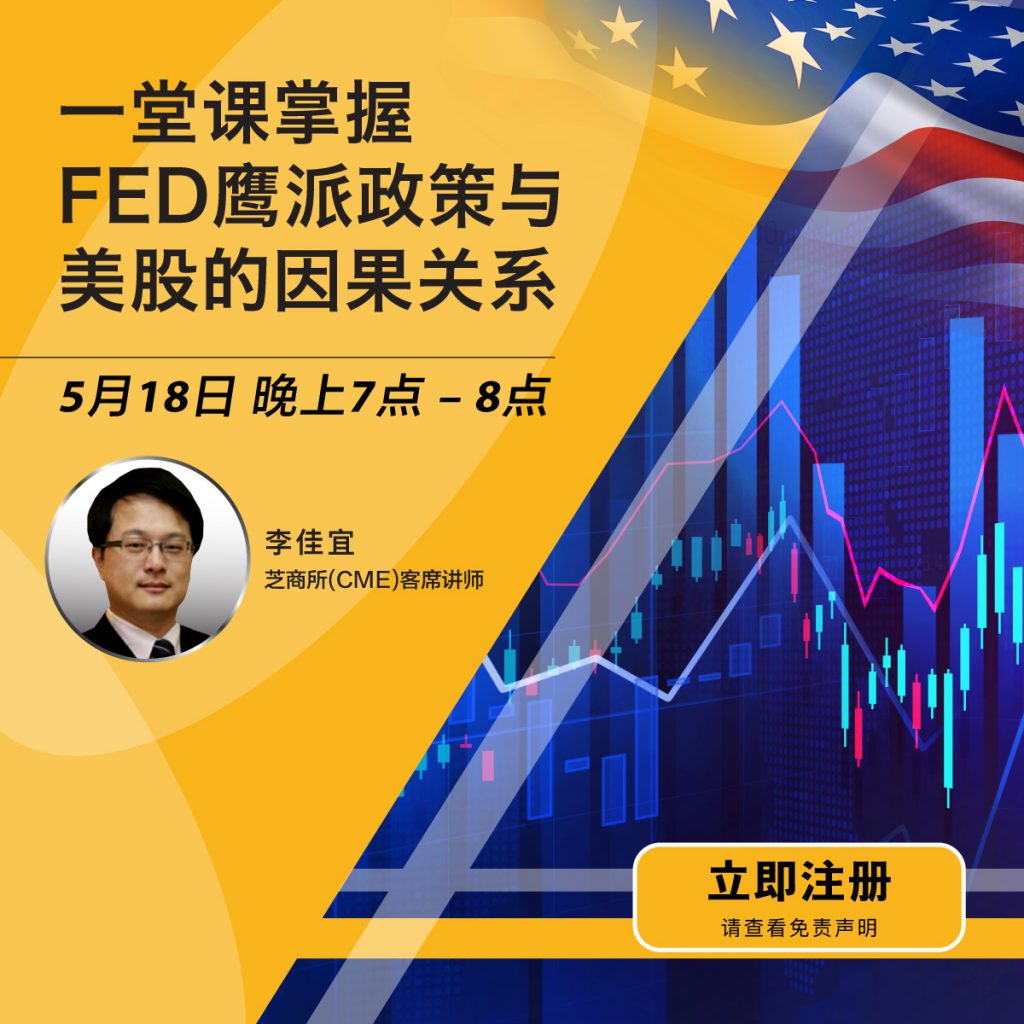 一堂课掌握
FED鹰派政策与
美股的因果关系

5月18日 晚上7点 – 8点

李佳宜
芝商所(CME)客席讲师

立即注册
请查看免责声明